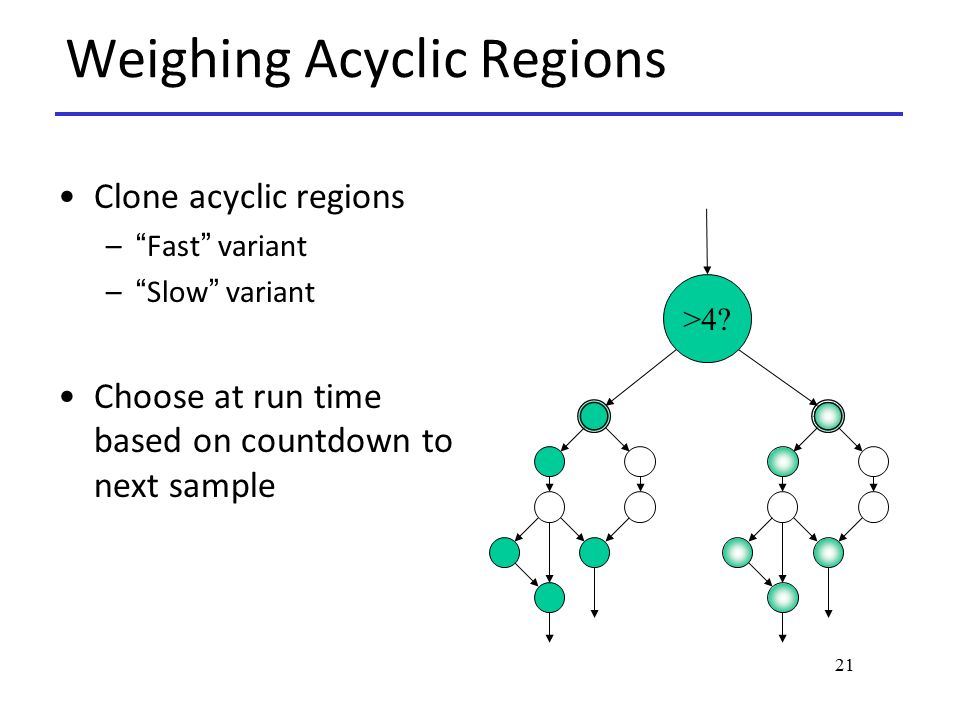 Weighing Acyclic Regions

• Clone acyclic regions
  – “Fast” variant
  – “Slow” variant

• Choose at run time based on countdown to next sample

>4?

21